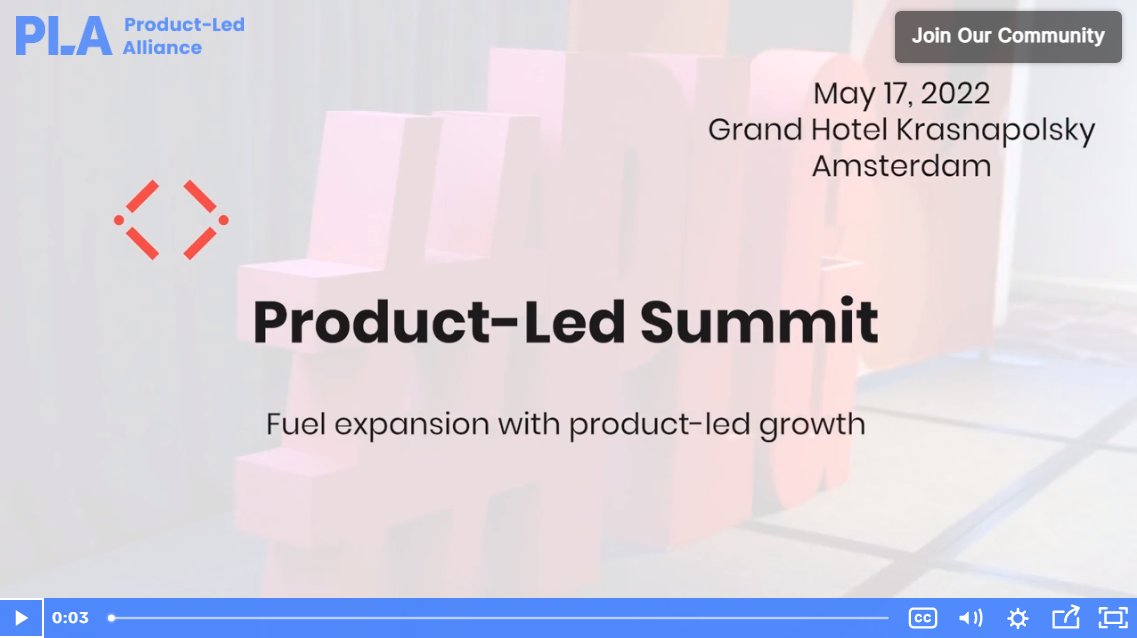 PLA Product-Led Alliance

Join Our Community

May 17, 2022
Grand Hotel Krasnapolsky
Amsterdam

Product-Led Summit

Fuel expansion with product-led growth

0:03

CC